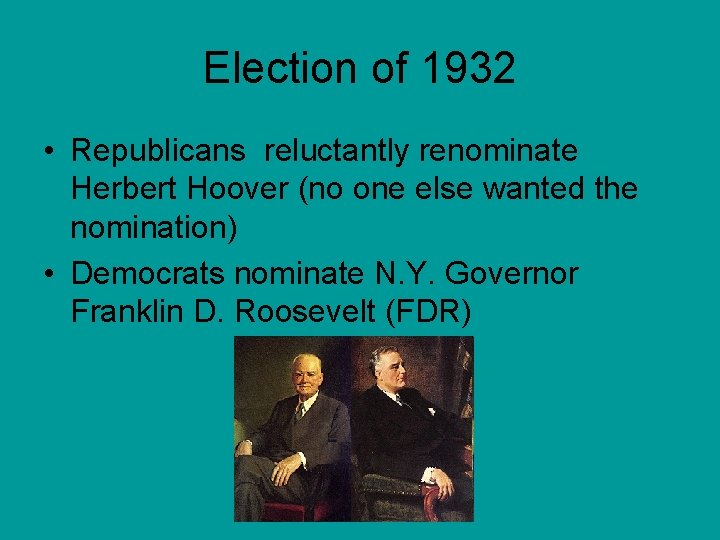 Election of 1932

• Republicans reluctantly renominate Herbert Hoover (no one else wanted the nomination)
• Democrats nominate N.Y. Governor Franklin D. Roosevelt (FDR)